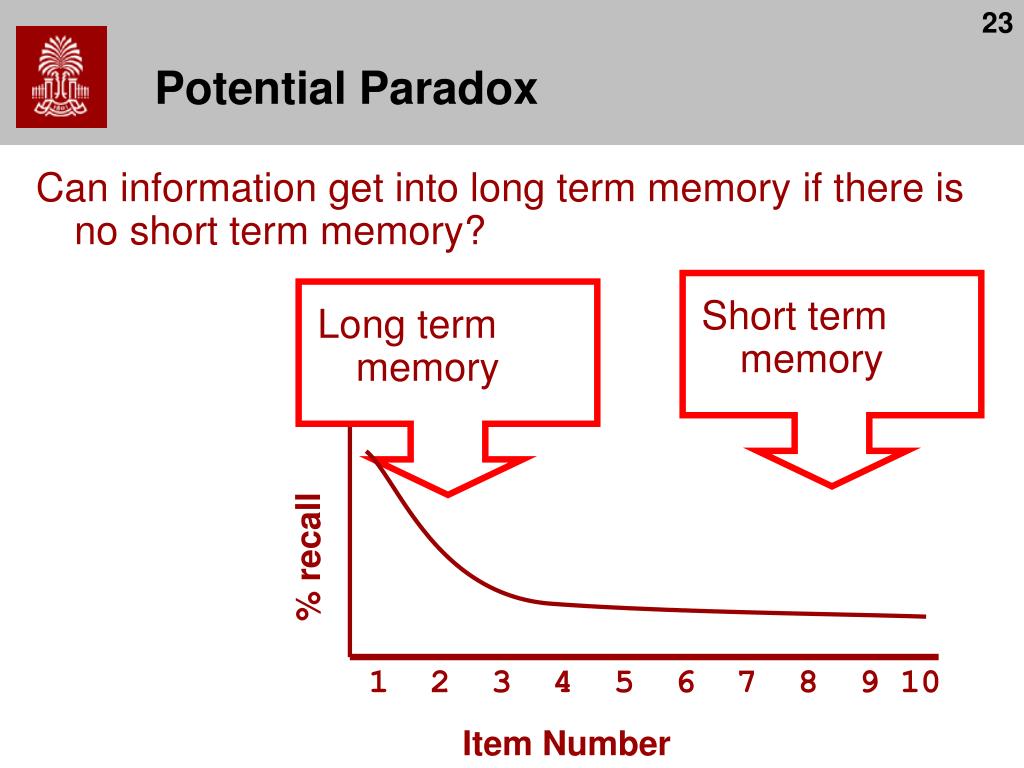 23

Potential Paradox

Can information get into long term memory if there is no short term memory?

Long term memory

Short term memory

% recall

1 2 3 4 5 6 7 8 9 10

Item Number